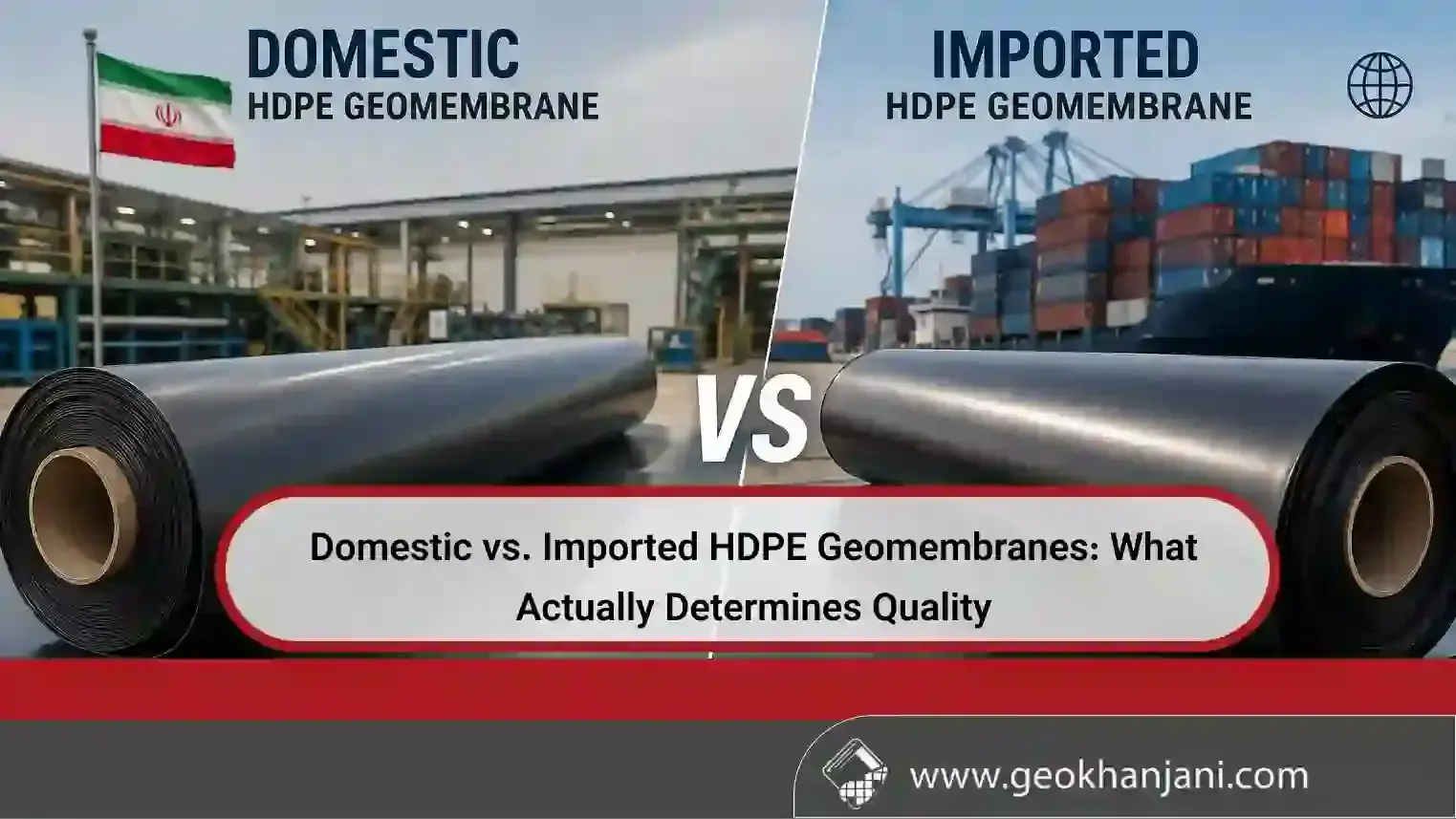 DOMESTIC
HDPE GEOMEMBRANE

IMPORTED
HDPE GEOMEMBRANE

VS

Domestic vs. Imported HDPE Geomembranes: What Actually Determines Quality

www.geokhanjani.com